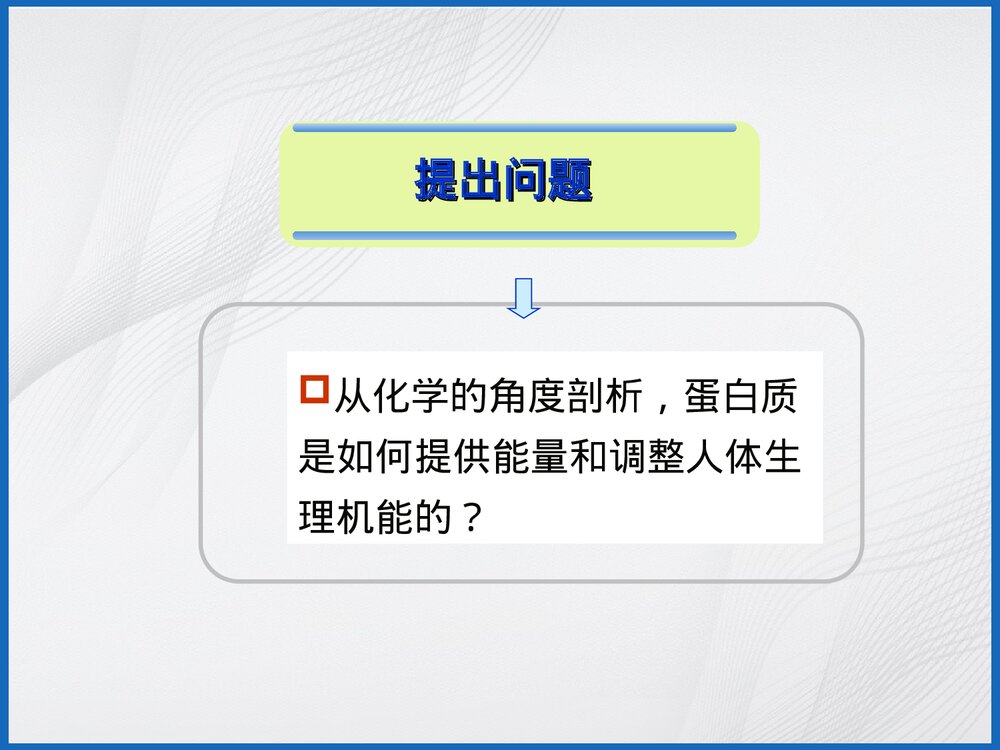 提出问题

从化学的角度剖析，蛋白质是如何提供能量和调整人体生理机能的？